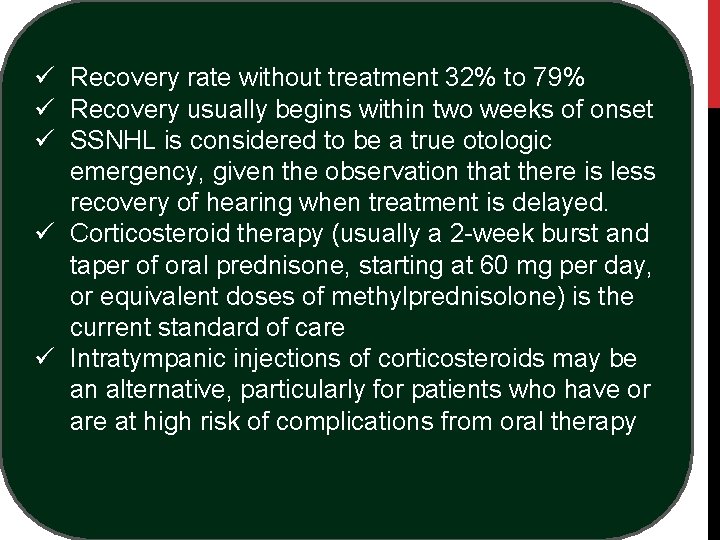 ✓ Recovery rate without treatment 32% to 79%
✓ Recovery usually begins within two weeks of onset
✓ SSNHL is considered to be a true otologic emergency, given the observation that there is less recovery of hearing when treatment is delayed.
✓ Corticosteroid therapy (usually a 2-week burst and taper of oral prednisone, starting at 60 mg per day, or equivalent doses of methylprednisolone) is the current standard of care
✓ Intratympanic injections of corticosteroids may be an alternative, particularly for patients who have or are at high risk of complications from oral therapy